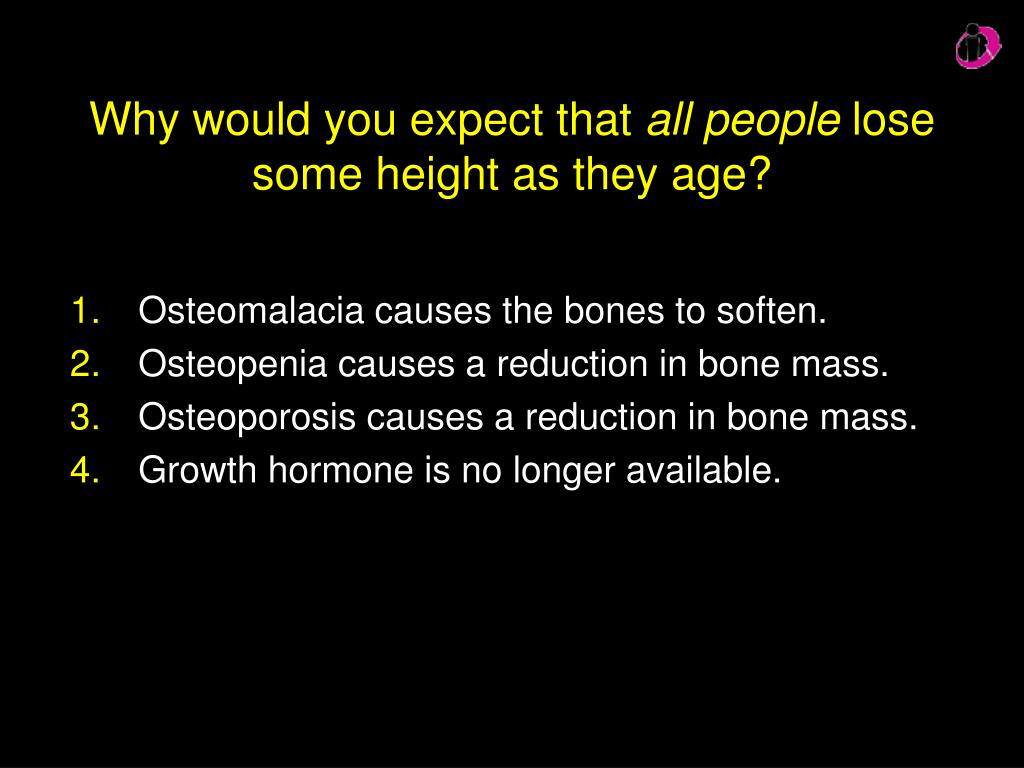 Why would you expect that all people lose some height as they age?

1. Osteomalacia causes the bones to soften.
2. Osteopenia causes a reduction in bone mass.
3. Osteoporosis causes a reduction in bone mass.
4. Growth hormone is no longer available.